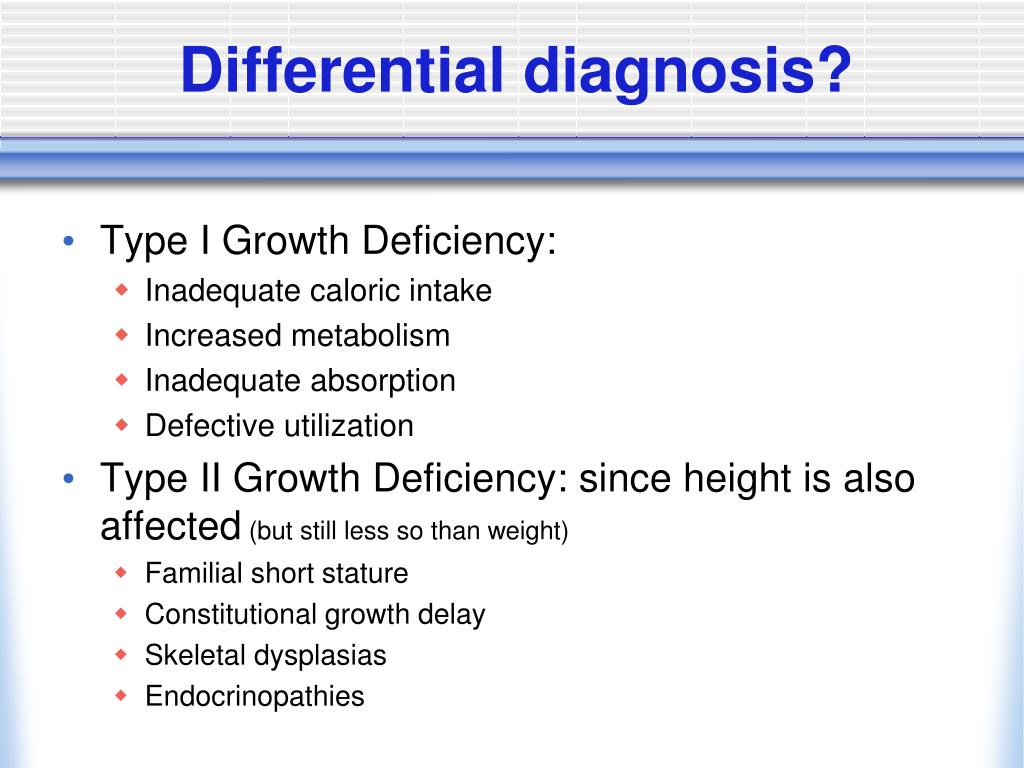 Differential diagnosis?

• Type I Growth Deficiency:
  ◆ Inadequate caloric intake
  ◆ Increased metabolism
  ◆ Inadequate absorption
  ◆ Defective utilization
• Type II Growth Deficiency: since height is also affected (but still less so than weight)
  ◆ Familial short stature
  ◆ Constitutional growth delay
  ◆ Skeletal dysplasias
  ◆ Endocrinopathies